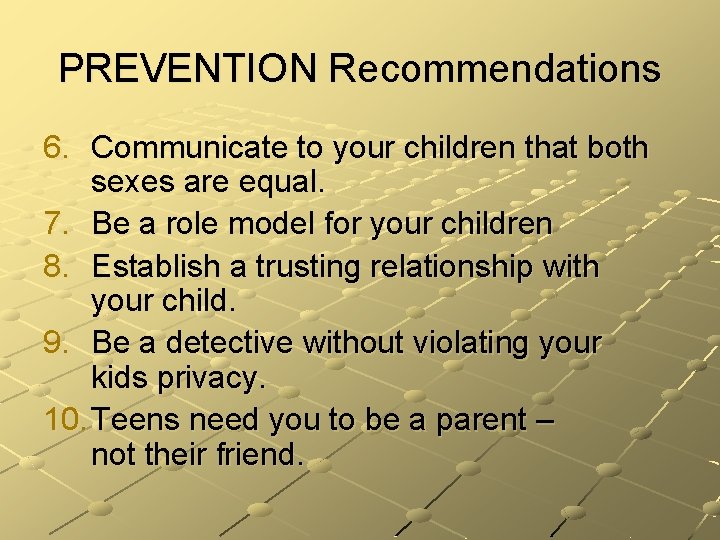 PREVENTION Recommendations

6. Communicate to your children that both sexes are equal.
7. Be a role model for your children
8. Establish a trusting relationship with your child.
9. Be a detective without violating your kids privacy.
10. Teens need you to be a parent – not their friend.